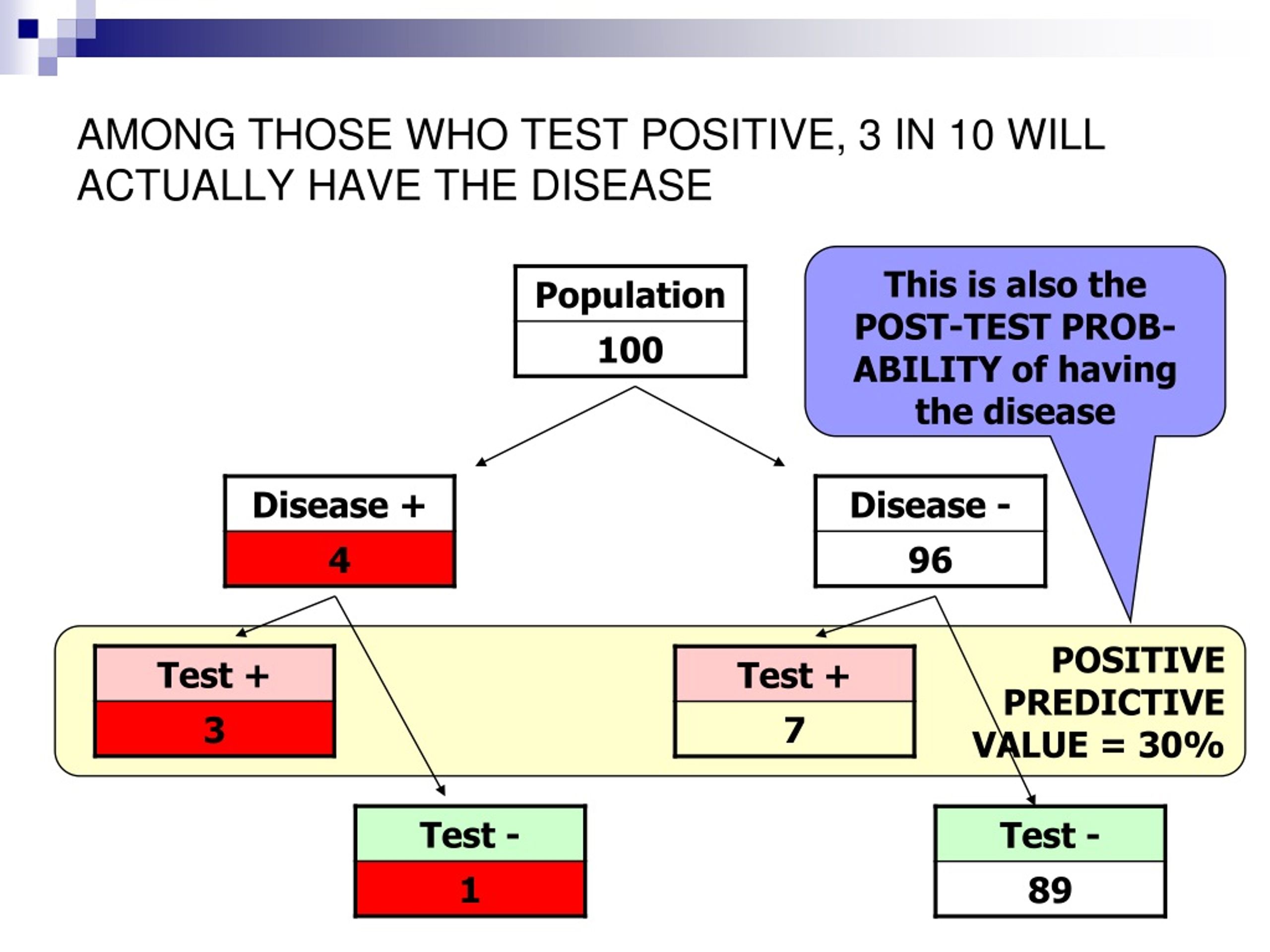 AMONG THOSE WHO TEST POSITIVE, 3 IN 10 WILL ACTUALLY HAVE THE DISEASE

Population
100

This is also the POST-TEST PROBABILITY of having the disease

Disease +
4

Disease -
96

Test +
3

Test +
7

POSITIVE PREDICTIVE VALUE = 30%

Test -
1

Test -
89